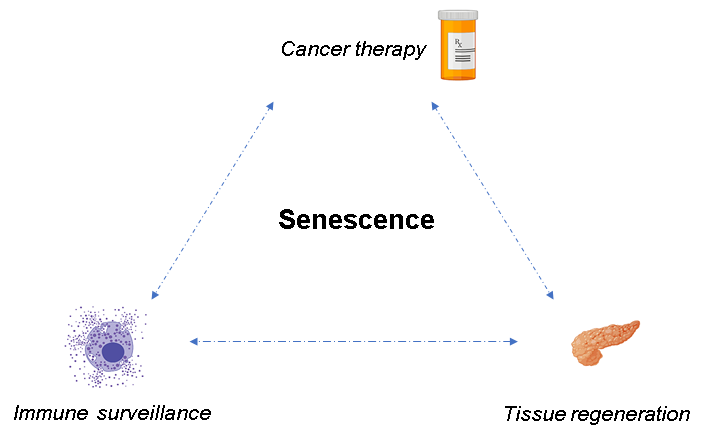 Cancer therapy

Rx

Senescence

Immune surveillance

Tissue regeneration